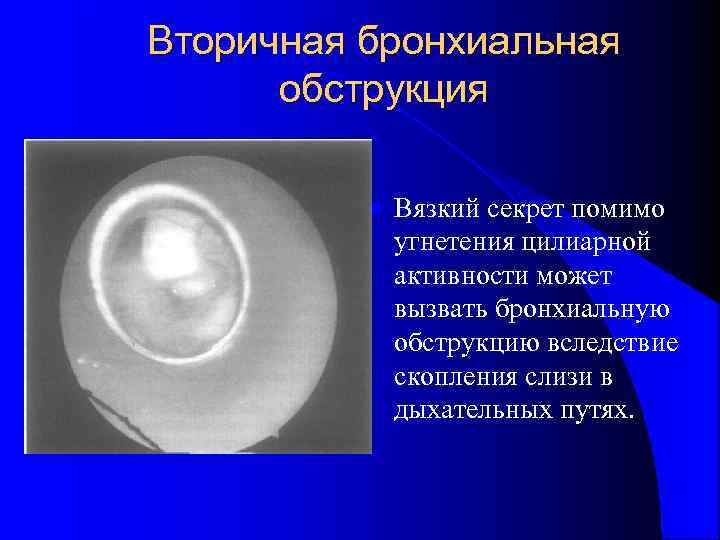 Вторичная бронхиальная обструкция

Вязкий секрет помимо угнетения цилиарной активности может вызвать бронхиальную обструкцию вследствие скопления слизи в дыхательных путях.